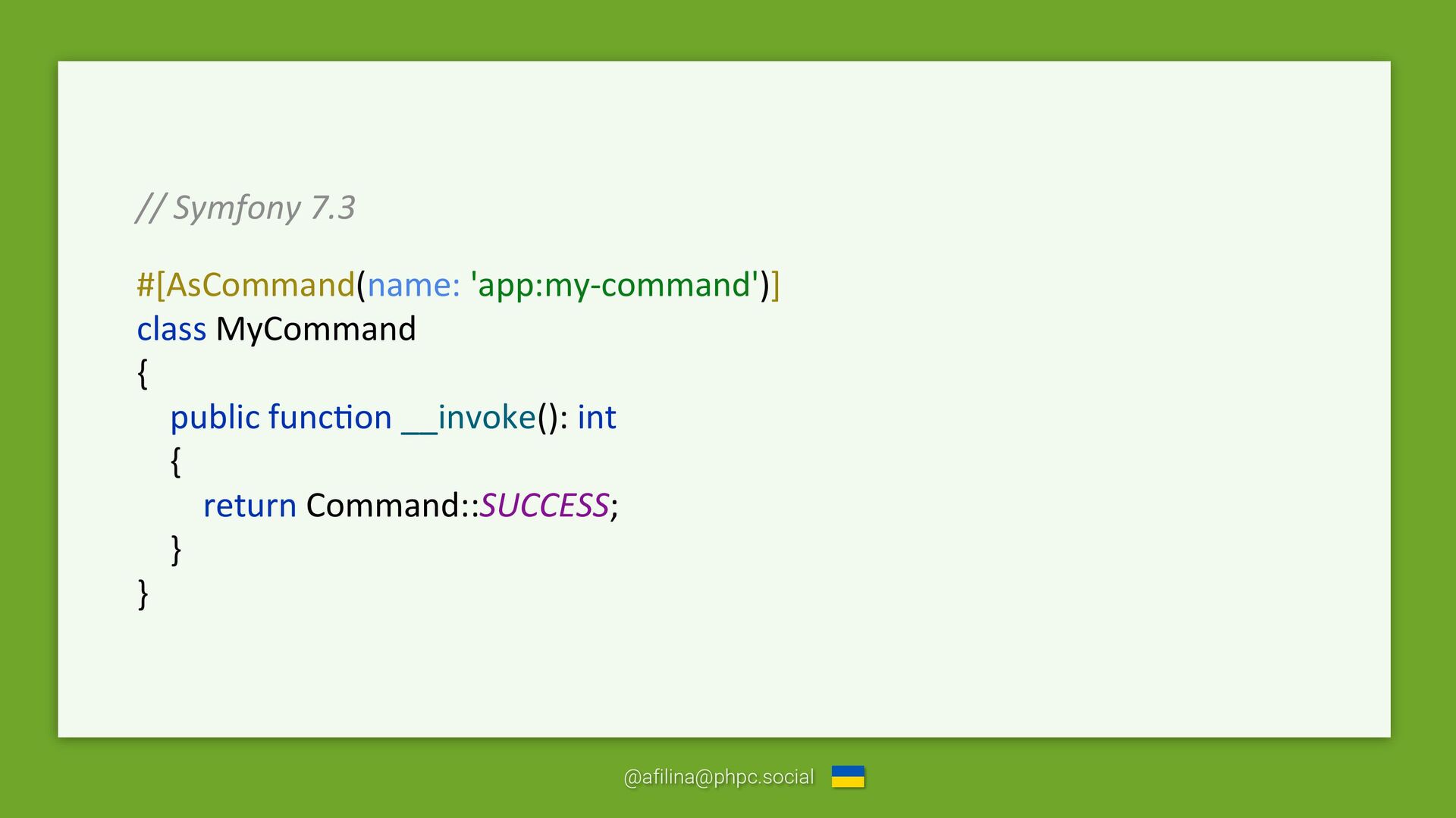 // Symfony 7.3

#[AsCommand(name: 'app:my-command')]
class MyCommand
{
    public function __invoke(): int
    {
        return Command::SUCCESS;
    }
}

@afilina@phpc.social